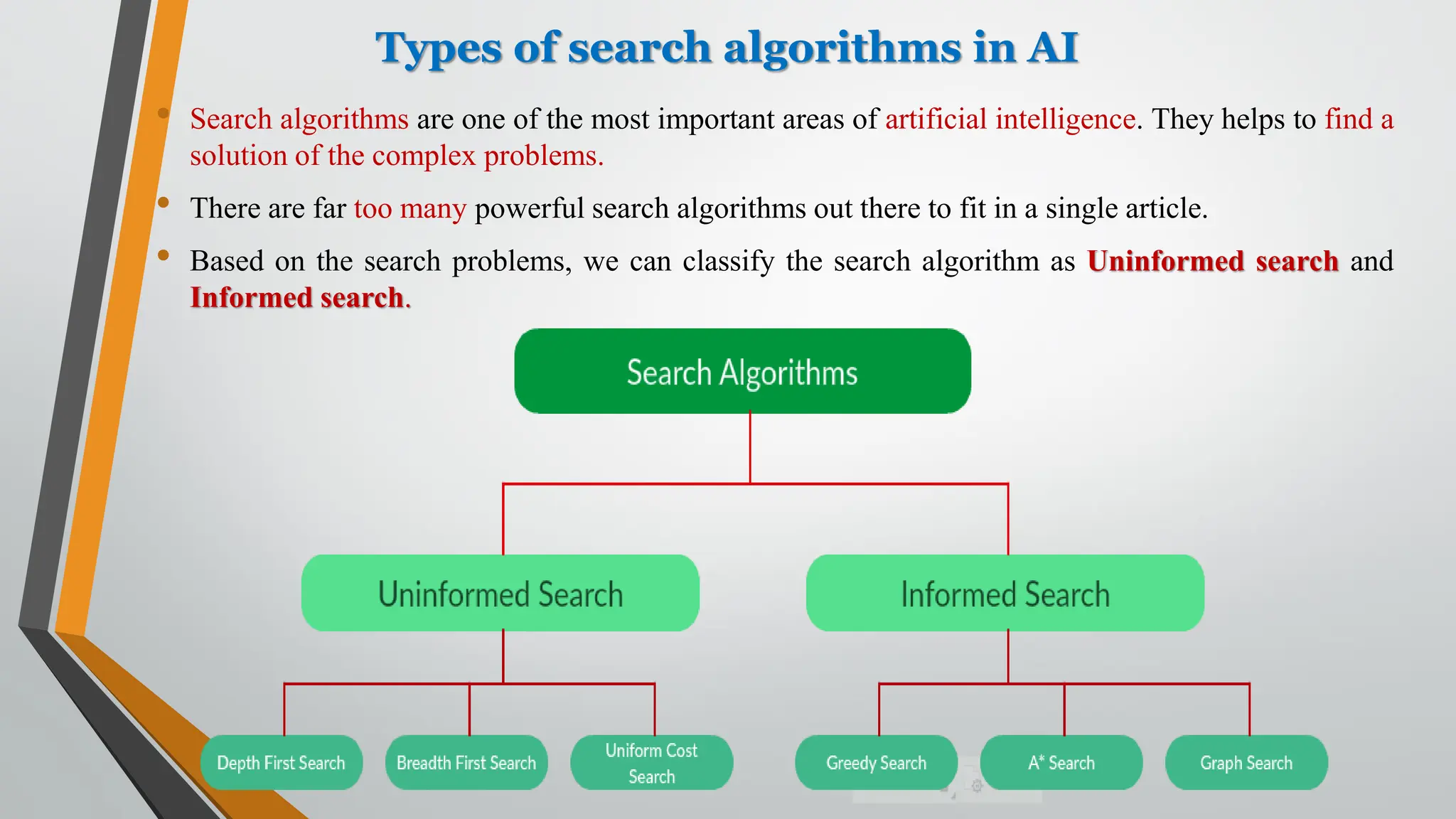 Types of search algorithms in AI

• Search algorithms are one of the most important areas of artificial intelligence. They helps to find a solution of the complex problems.

• There are far too many powerful search algorithms out there to fit in a single article.

• Based on the search problems, we can classify the search algorithm as Uninformed search and Informed search.

Search Algorithms

Uninformed Search

Informed Search

Depth First Search

Breadth First Search

Uniform Cost Search

Greedy Search

A* Search

Graph Search